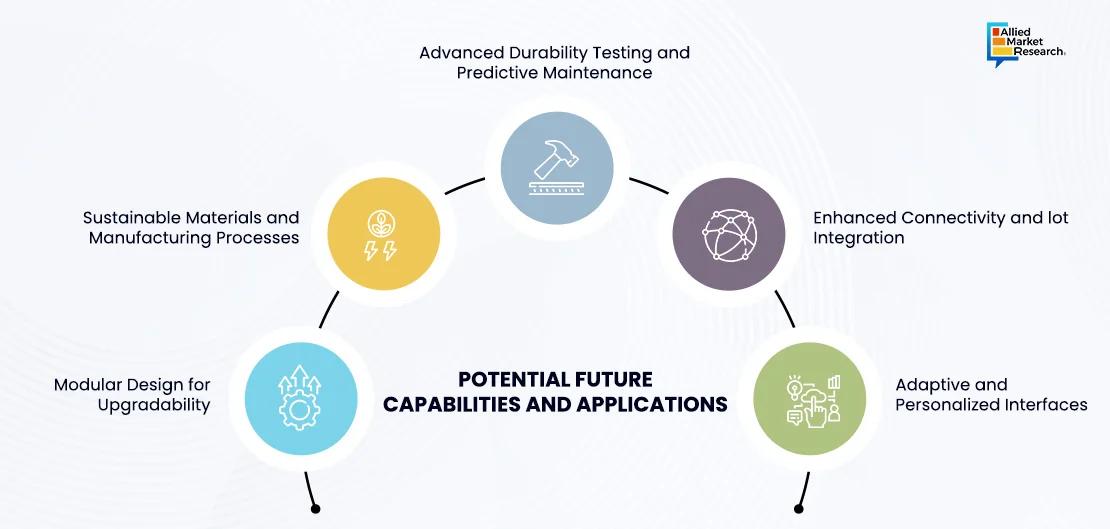 Allied Market Research

Advanced Durability Testing and Predictive Maintenance

Sustainable Materials and Manufacturing Processes

Enhanced Connectivity and Iot Integration

Modular Design for Upgradability

POTENTIAL FUTURE CAPABILITIES AND APPLICATIONS

Adaptive and Personalized Interfaces